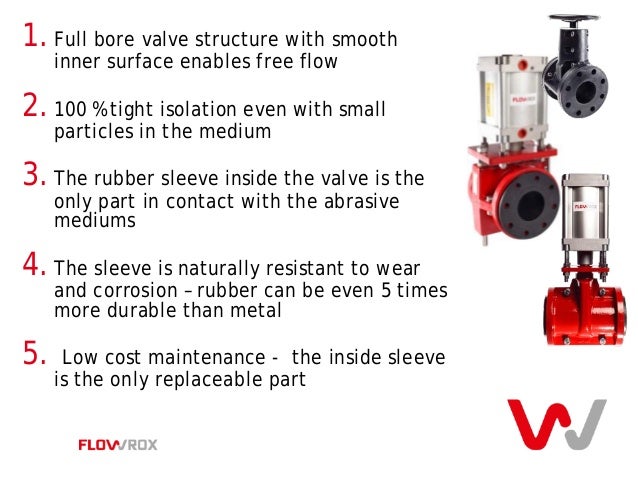 1. Full bore valve structure with smooth inner surface enables free flow

2. 100 %tight isolation even with small particles in the medium

3. The rubber sleeve inside the valve is the only part in contact with the abrasive mediums

4. The sleeve is naturally resistant to wear and corrosion – rubber can be even 5 times more durable than metal

5. Low cost maintenance - the inside sleeve is the only replaceable part

FLOWROX

FLOWROX

FLOWROX